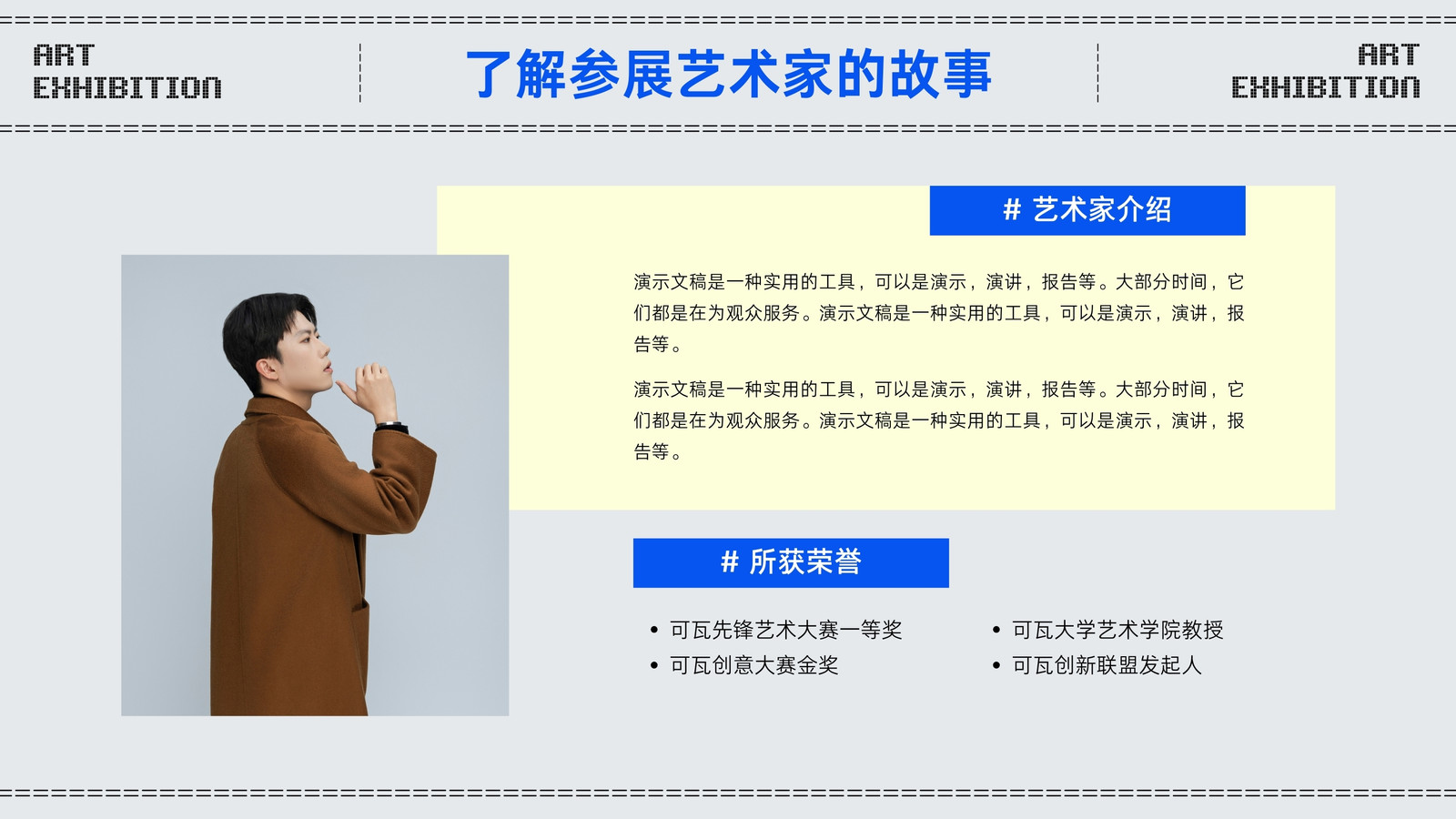 ART
EXHIBITION

了解参展艺术家的故事

ART
EXHIBITION

# 艺术家介绍

演示文稿是一种实用的工具，可以是演示，演讲，报告等。大部分时间，它们都是在为观众服务。演示文稿是一种实用的工具，可以是演示，演讲，报告等。

演示文稿是一种实用的工具，可以是演示，演讲，报告等。大部分时间，它们都是在为观众服务。演示文稿是一种实用的工具，可以是演示，演讲，报告等。

# 所获荣誉

• 可瓦先锋艺术大赛一等奖
• 可瓦创意大赛金奖

• 可瓦大学艺术学院教授
• 可瓦创新联盟发起人